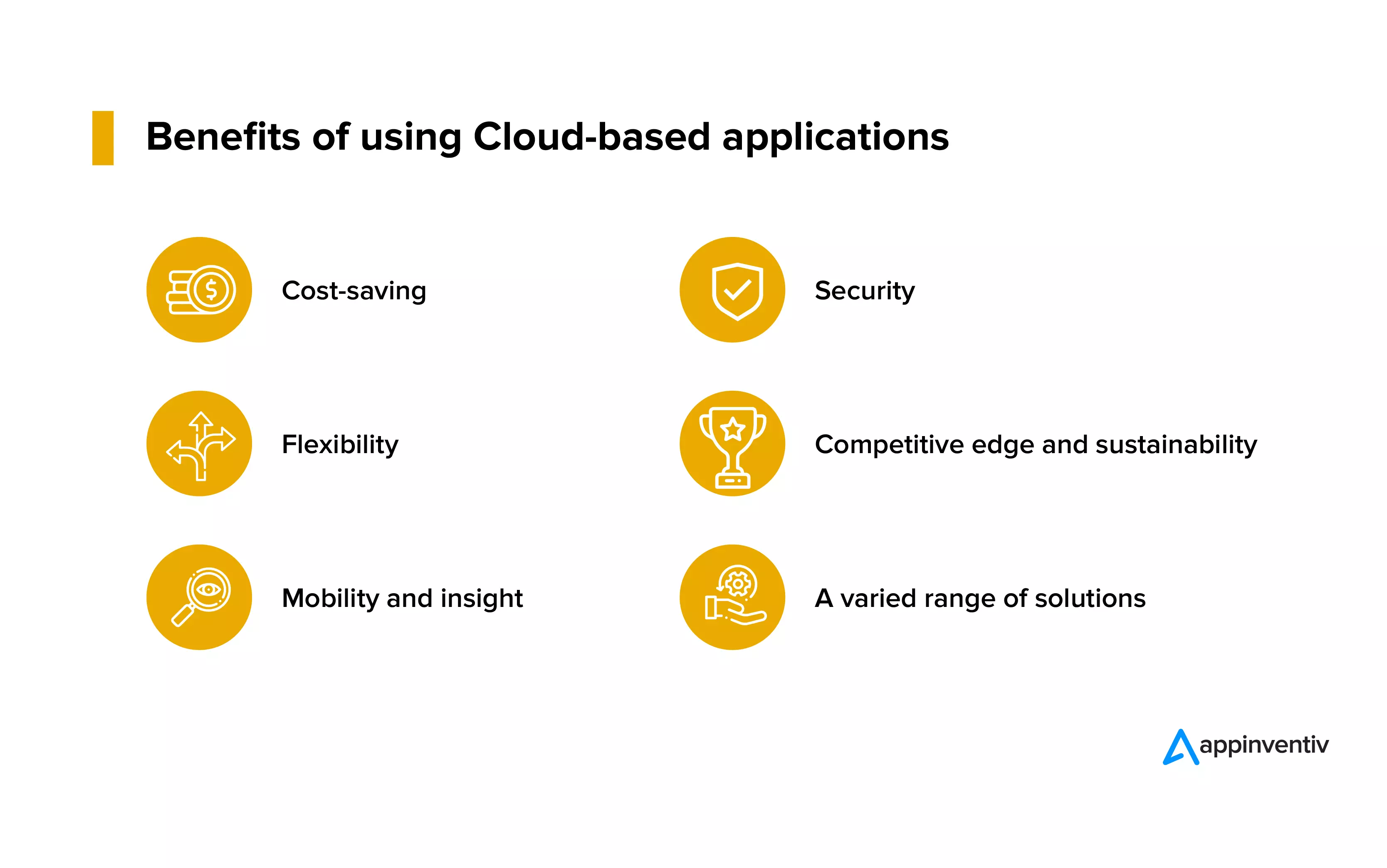 Benefits of using Cloud-based applications

Cost-saving

Flexibility

Mobility and insight

Security

Competitive edge and sustainability

A varied range of solutions

appinventiv